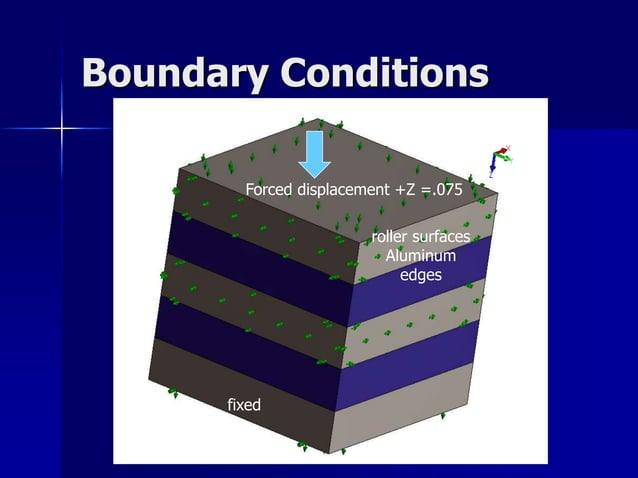 Boundary Conditions

Forced displacement +Z =.075

roller surfaces
Aluminum
edges

fixed